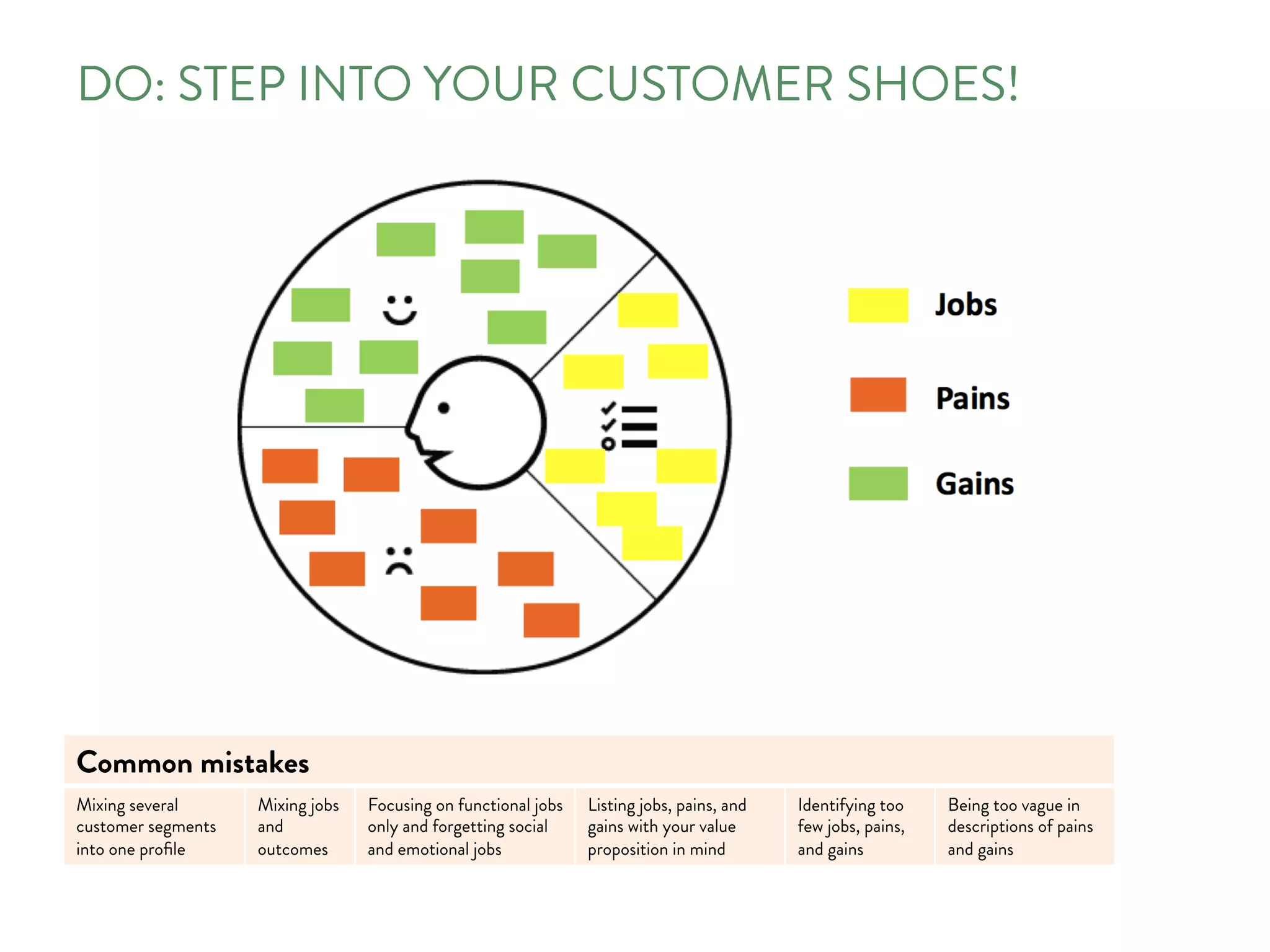 DO: STEP INTO YOUR CUSTOMER SHOES!

Jobs

Pains

Gains

Common mistakes

| Mixing several customer segments into one profile | Mixing jobs and outcomes | Focusing on functional jobs only and forgetting social and emotional jobs | Listing jobs, pains, and gains with your value proposition in mind | Identifying too few jobs, pains, and gains | Being too vague in descriptions of pains and gains |
|---|---|---|---|---|---|